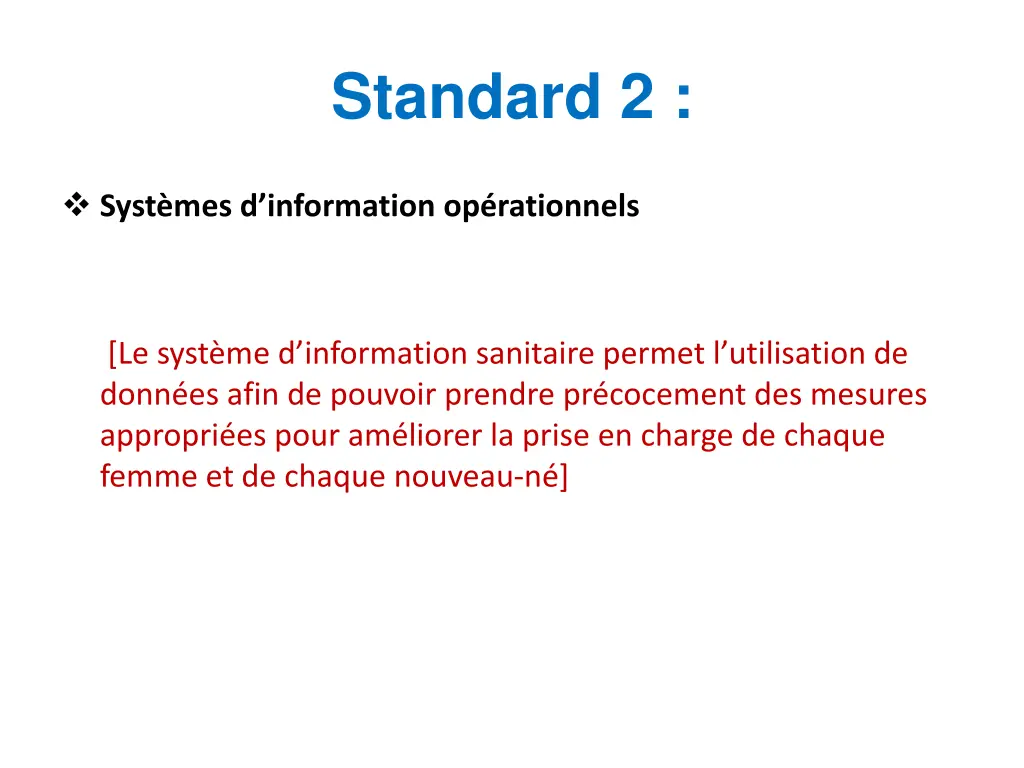 Standard 2 :

❖ Systèmes d’information opérationnels

[Le système d’information sanitaire permet l’utilisation de données afin de pouvoir prendre précocement des mesures appropriées pour améliorer la prise en charge de chaque femme et de chaque nouveau-né]